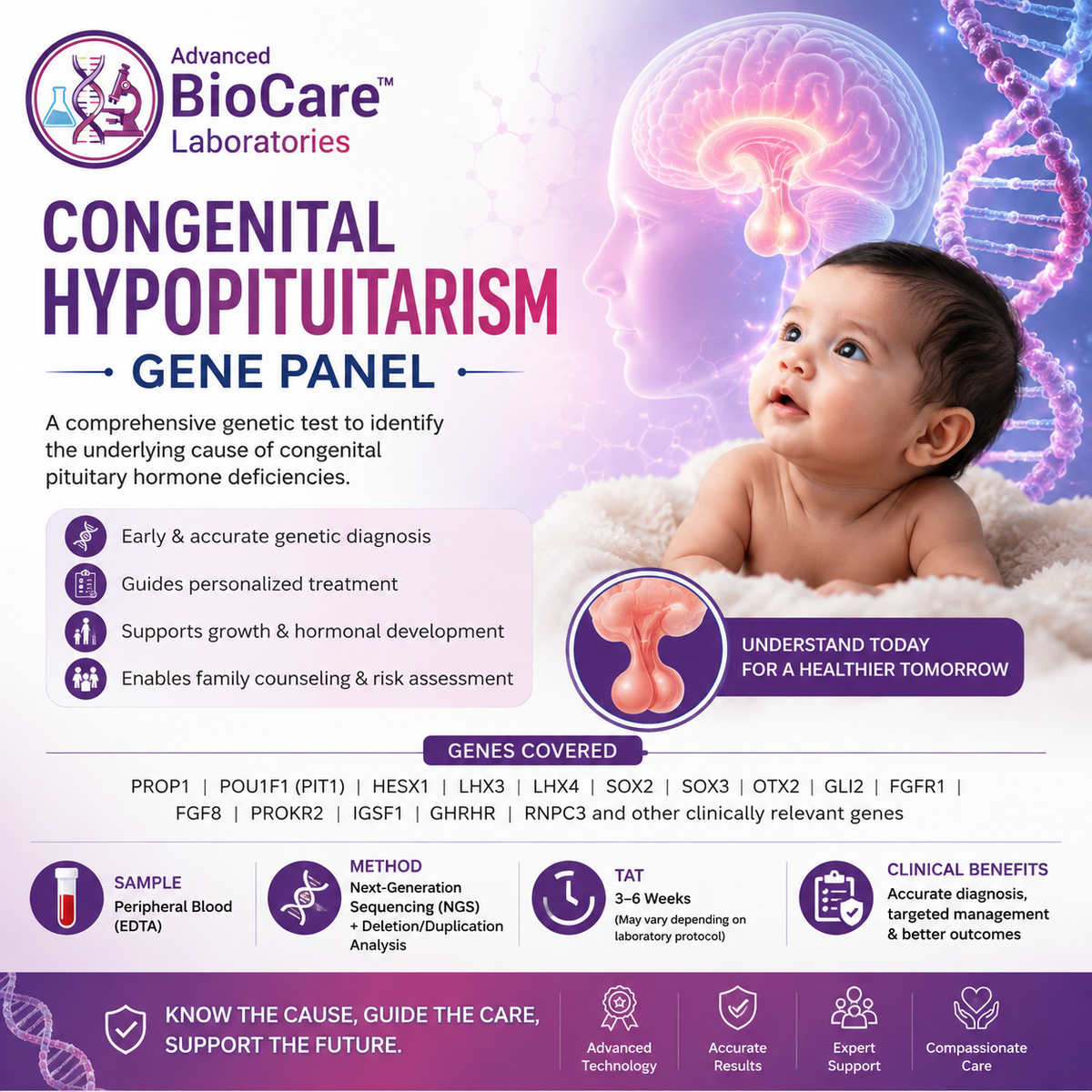 Advanced BioCare™ Laboratories

CONGENITAL HYPOPITUITARISM

GENE PANEL

A comprehensive genetic test to identify the underlying cause of congenital pituitary hormone deficiencies.

Early & accurate genetic diagnosis

Guides personalized treatment

Supports growth & hormonal development

Enables family counseling & risk assessment

UNDERSTAND TODAY FOR A HEALTHIER TOMORROW

GENES COVERED

PROP1 | POU1F1 (PIT1) | HESX1 | LHX3 | LHX4 | SOX2 | SOX3 | OTX2 | GLI2 | FGFR1 | FGF8 | PROKR2 | IGSF1 | GHRHR | RNPC3 and other clinically relevant genes

SAMPLE
Peripheral Blood (EDTA)

METHOD
Next-Generation Sequencing (NGS) + Deletion/Duplication Analysis

TAT
3–6 Weeks
(May vary depending on laboratory protocol)

CLINICAL BENEFITS
Accurate diagnosis, targeted management & better outcomes

KNOW THE CAUSE, GUIDE THE CARE, SUPPORT THE FUTURE.

Advanced Technology

Accurate Results

Expert Support

Compassionate Care